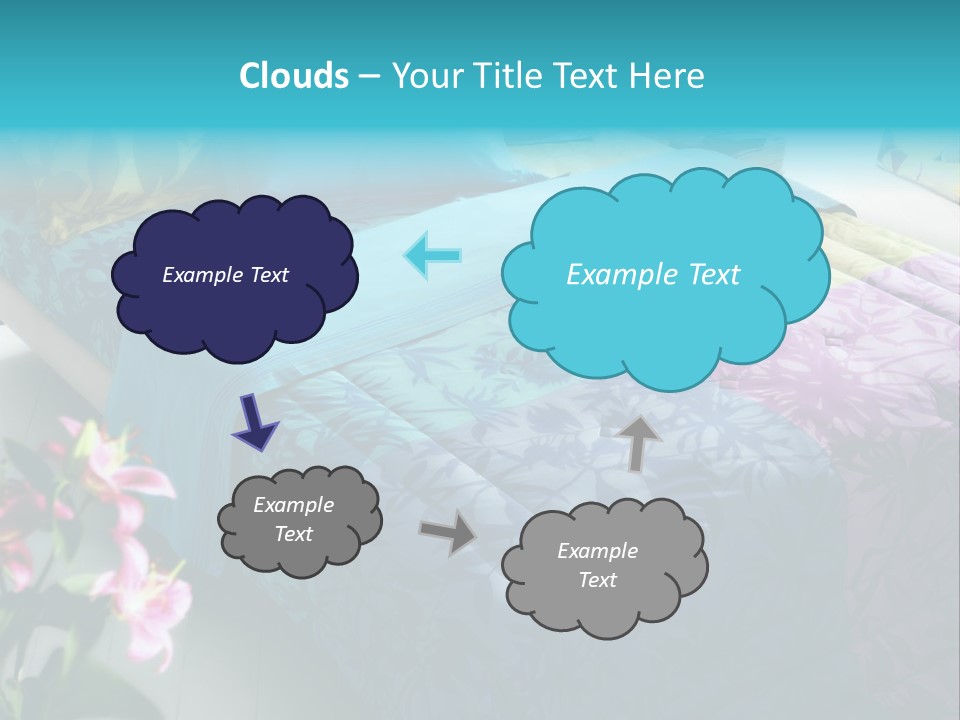 Clouds – Your Title Text Here

Example Text

Example Text

Example Text

Example Text